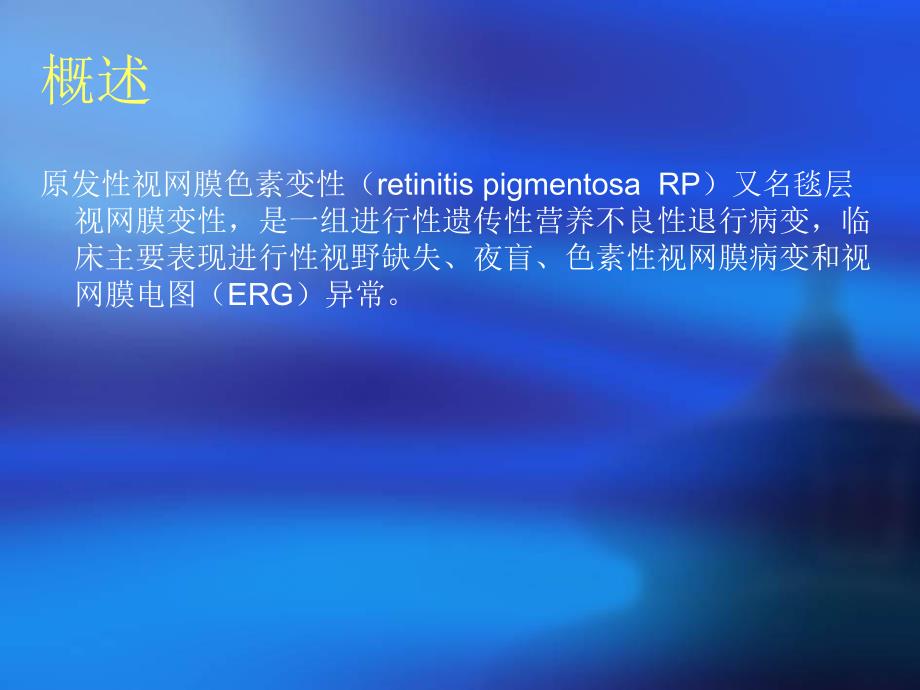 概述

原发性视网膜色素变性（retinitis pigmentosa RP）又名毯层视网膜变性，是一组进行性遗传性营养不良性退行病变，临床主要表现进行性视野缺失、夜盲、色素性视网膜病变和视网膜电图（ERG）异常。